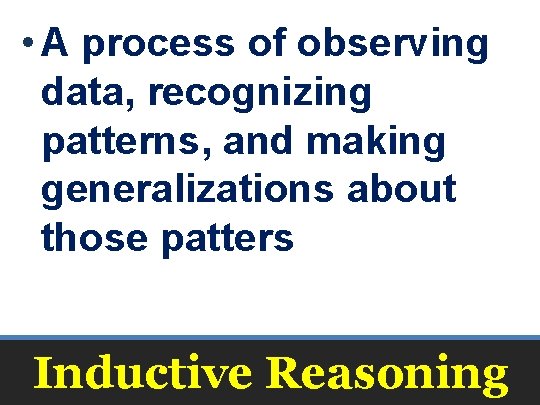 • A process of observing data, recognizing patterns, and making generalizations about those patters

Inductive Reasoning